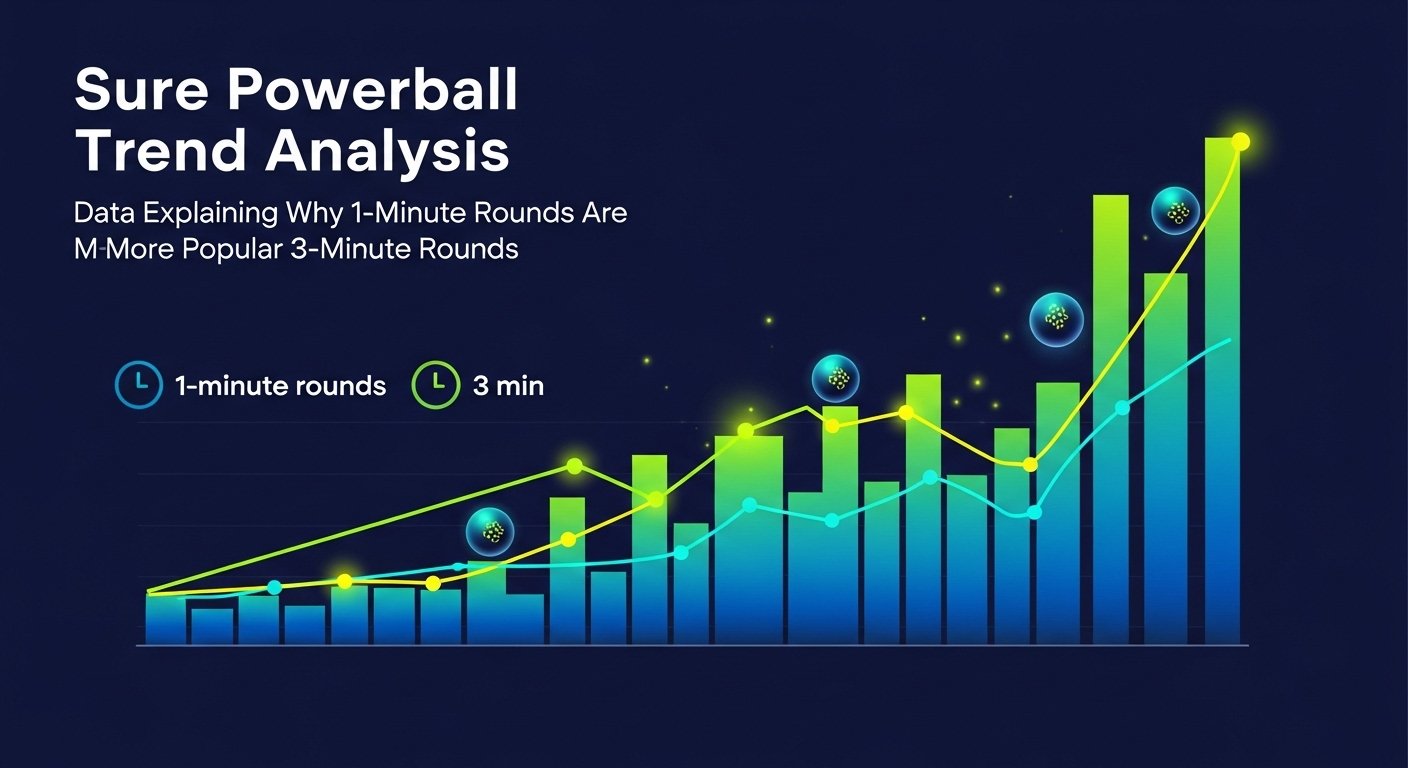 Sure Powerball Trend Analysis

Data Explaining Why 1-Minute Rounds Are M-More Popular 3-Minute Rounds

1-minute rounds

3 min